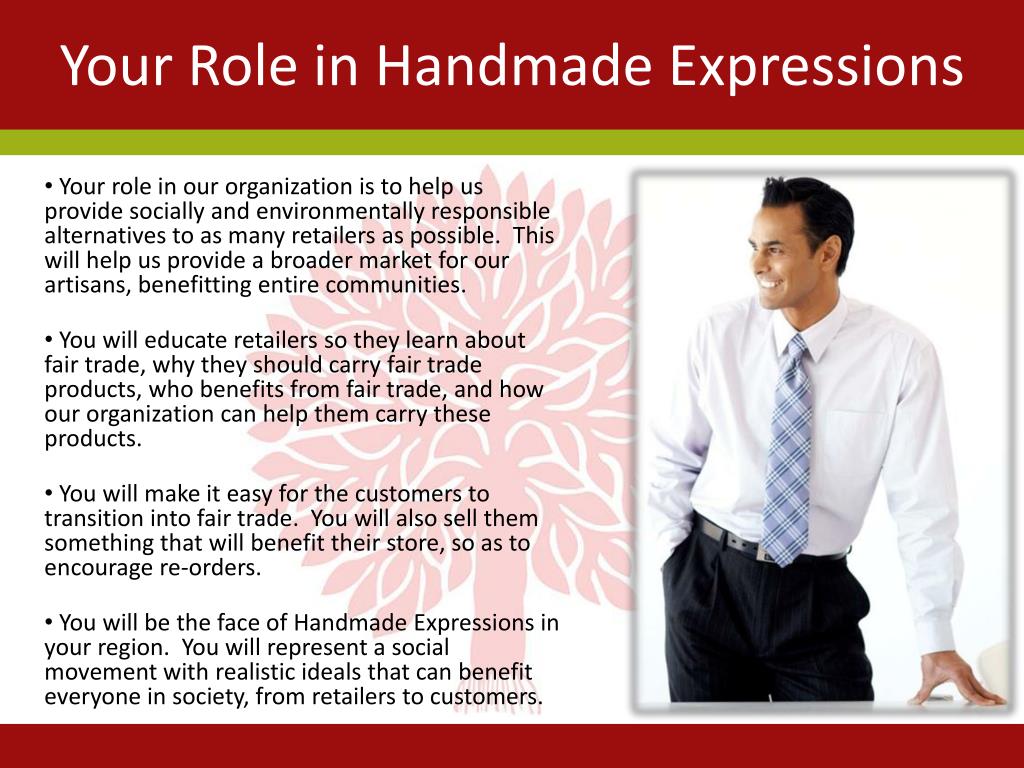 Your Role in Handmade Expressions

• Your role in our organization is to help us provide socially and environmentally responsible alternatives to as many retailers as possible.  This will help us provide a broader market for our artisans, benefitting entire communities.

• You will educate retailers so they learn about fair trade, why they should carry fair trade products, who benefits from fair trade, and how our organization can help them carry these products.

• You will make it easy for the customers to transition into fair trade.  You will also sell them something that will benefit their store, so as to encourage re-orders.

• You will be the face of Handmade Expressions in your region.  You will represent a social movement with realistic ideals that can benefit everyone in society, from retailers to customers.